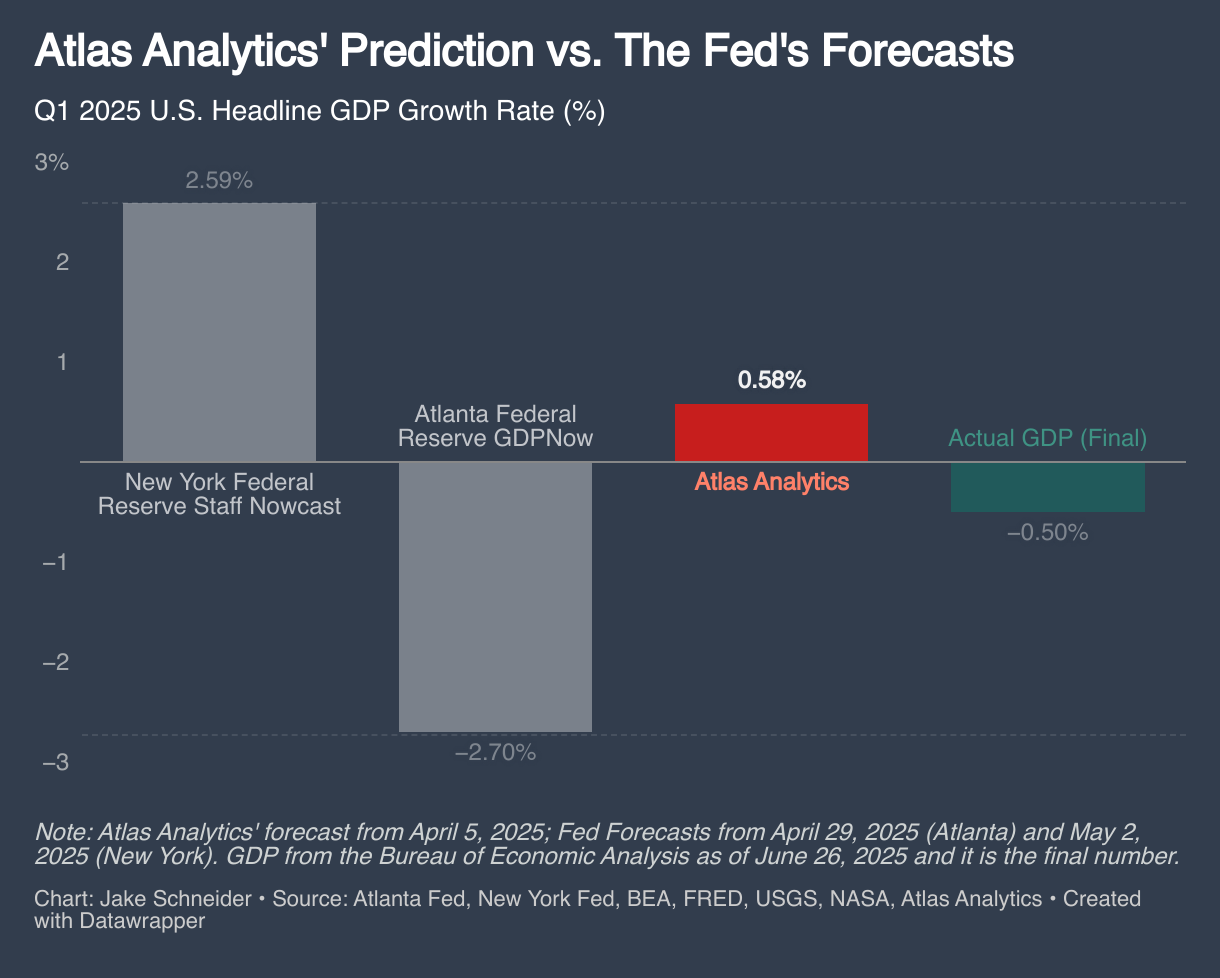 Atlas Analytics' Prediction vs. The Fed's Forecasts

Q1 2025 U.S. Headline GDP Growth Rate (%)

3%

2

1

−1

−2

−3

2.59%

New York Federal Reserve Staff Nowcast

Atlanta Federal Reserve GDPNow

−2.70%

0.58%

Atlas Analytics

Actual GDP (Final)

−0.50%

Note: Atlas Analytics' forecast from April 5, 2025; Fed Forecasts from April 29, 2025 (Atlanta) and May 2, 2025 (New York). GDP from the Bureau of Economic Analysis as of June 26, 2025 and it is the final number.

Chart: Jake Schneider • Source: Atlanta Fed, New York Fed, BEA, FRED, USGS, NASA, Atlas Analytics • Created with Datawrapper